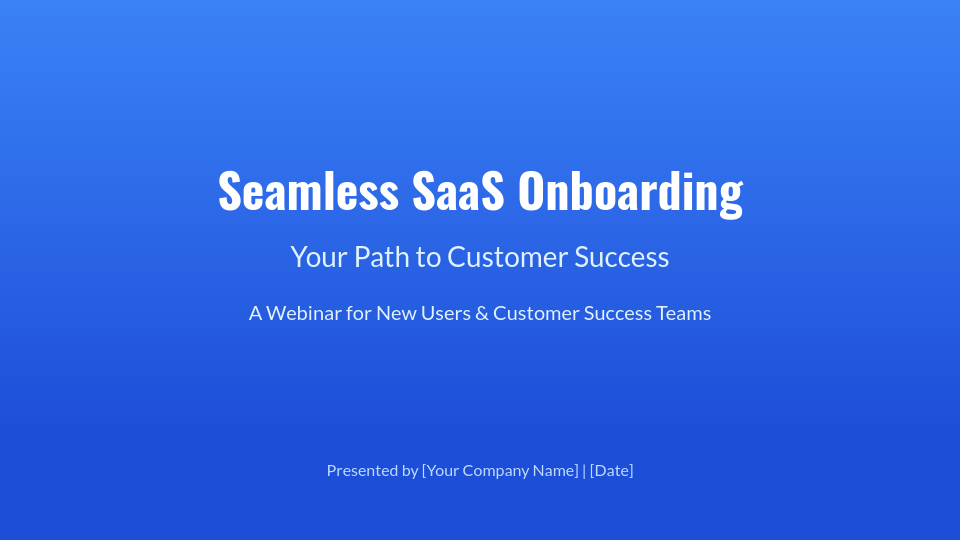 Seamless SaaS Onboarding

Your Path to Customer Success

A Webinar for New Users & Customer Success Teams

Presented by [Your Company Name] | [Date]